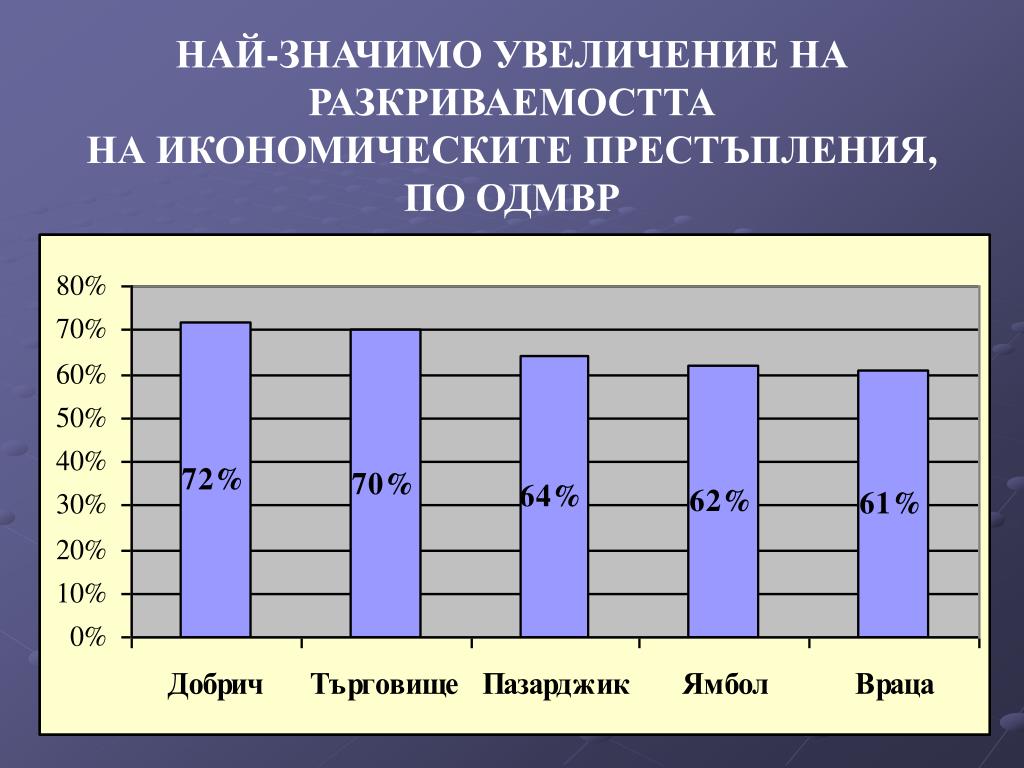 НАЙ-ЗНАЧИМО УВЕЛИЧЕНИЕ НА РАЗКРИВАЕМОСТТА
НА ИКОНОМИЧЕСКИТЕ ПРЕСТЪПЛЕНИЯ, ПО ОДМВР

80%
70%
60%
50%
40%
30%
20%
10%
0%

72%
70%
64%
62%
61%

Добрич
Търговище
Пазарджик
Ямбол
Враца